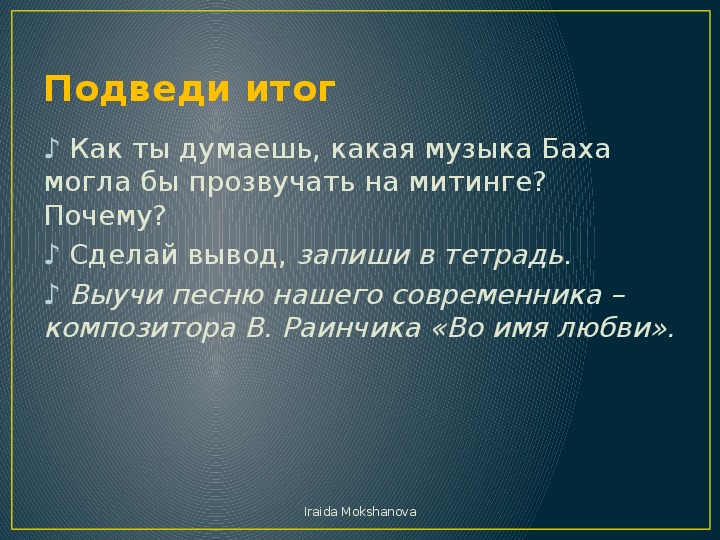 Подведи итог

♪ Как ты думаешь, какая музыка Баха могла бы прозвучать на митинге? Почему?

♪ Сделай вывод, запиши в тетрадь.

♪ Выучи песню нашего современника – композитора В. Раинчика «Во имя любви».

Iraida Mokshanova